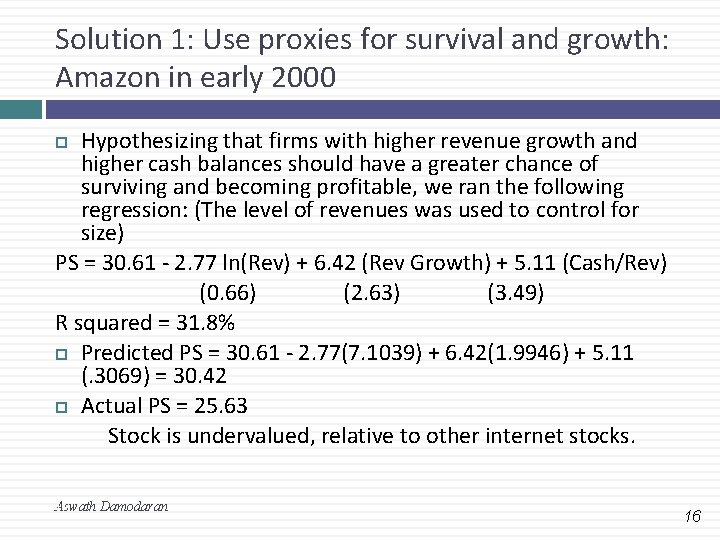 Solution 1: Use proxies for survival and growth: Amazon in early 2000

Hypothesizing that firms with higher revenue growth and higher cash balances should have a greater chance of surviving and becoming profitable, we ran the following regression: (The level of revenues was used to control for size)

PS = 30.61 - 2.77 ln(Rev) + 6.42 (Rev Growth) + 5.11 (Cash/Rev)

(0.66) (2.63) (3.49)

R squared = 31.8%

Predicted PS = 30.61 - 2.77(7.1039) + 6.42(1.9946) + 5.11 (.3069) = 30.42

Actual PS = 25.63

Stock is undervalued, relative to other internet stocks.

Aswath Damodaran

16